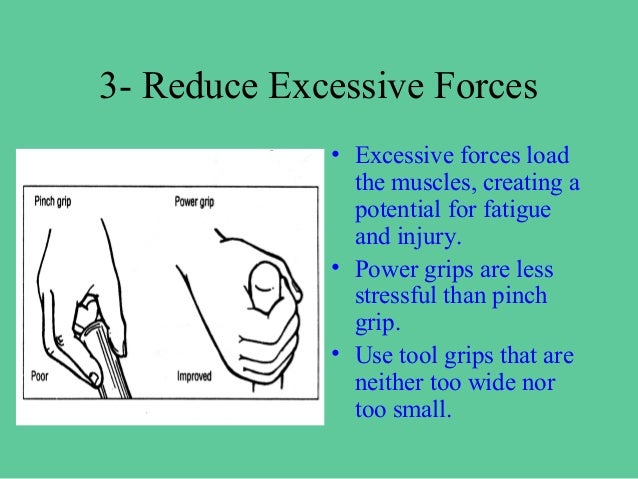 3- Reduce Excessive Forces

Pinch grip

Power grip

Poor

Improved

• Excessive forces load the muscles, creating a potential for fatigue and injury.
• Power grips are less stressful than pinch grip.
• Use tool grips that are neither too wide nor too small.